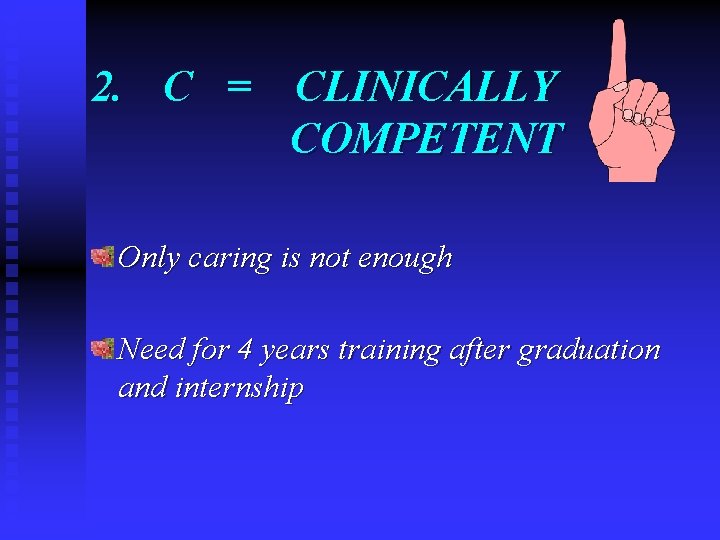 2. C = CLINICALLY COMPETENT

Only caring is not enough

Need for 4 years training after graduation and internship